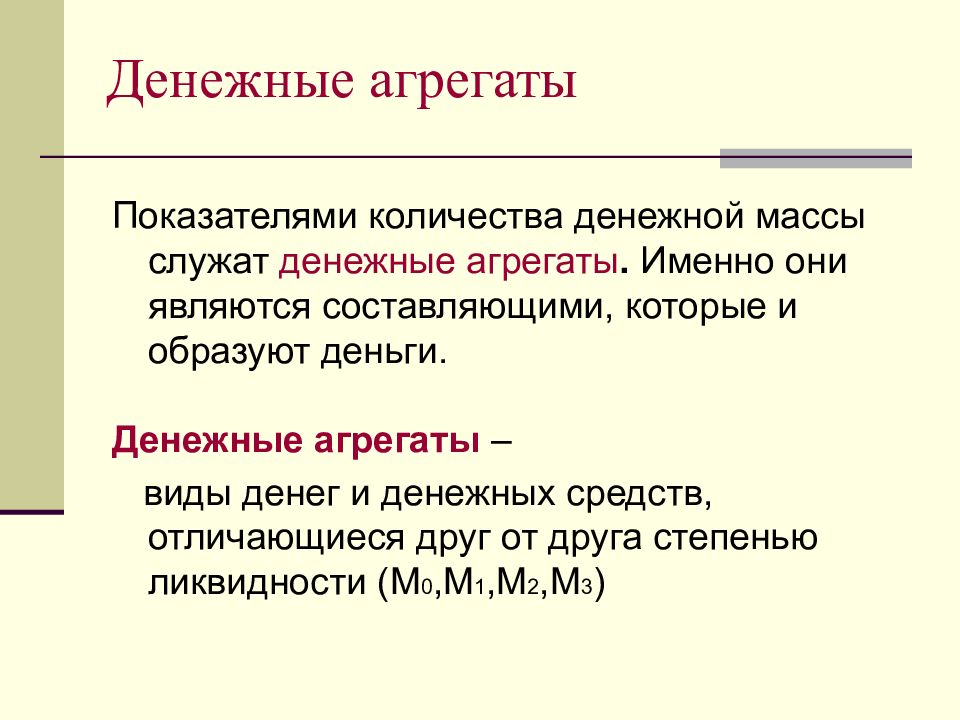 Денежные агрегаты

Показателями количества денежной массы служат денежные агрегаты. Именно они являются составляющими, которые и образуют деньги.

Денежные агрегаты –

виды денег и денежных средств, отличающиеся друг от друга степенью ликвидности ($M_0$,$M_1$,$M_2$,$M_3$)